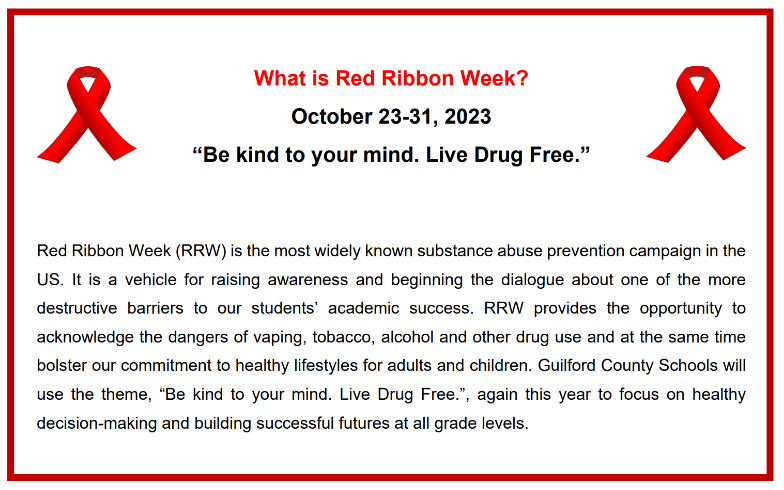 What is Red Ribbon Week?

October 23-31, 2023

“Be kind to your mind. Live Drug Free.”

Red Ribbon Week (RRW) is the most widely known substance abuse prevention campaign in the US. It is a vehicle for raising awareness and beginning the dialogue about one of the more destructive barriers to our students’ academic success. RRW provides the opportunity to acknowledge the dangers of vaping, tobacco, alcohol and other drug use and at the same time bolster our commitment to healthy lifestyles for adults and children. Guilford County Schools will use the theme, “Be kind to your mind. Live Drug Free.”, again this year to focus on healthy decision-making and building successful futures at all grade levels.